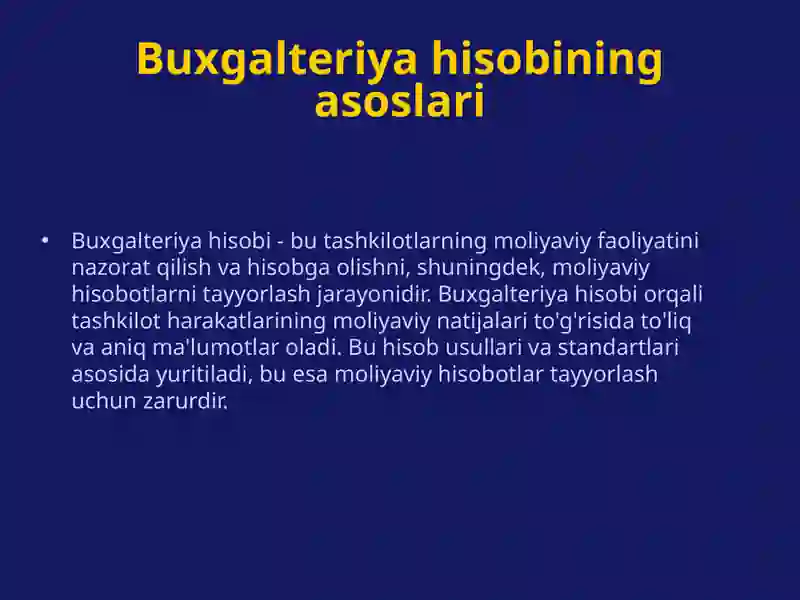 Buxgalteriya hisobining asoslari

• Buxgalteriya hisobi - bu tashkilotlarning moliyaviy faoliyatini nazorat qilish va hisobga olishni, shuningdek, moliyaviy hisobotlarni tayyorlash jarayonidir. Buxgalteriya hisobi orqali tashkilot harakatlarining moliyaviy natijalari to'g'risida to'liq va aniq ma'lumotlar oladi. Bu hisob usullari va standartlari asosida yuritiladi, bu esa moliyaviy hisobotlar tayyorlash uchun zarurdir.